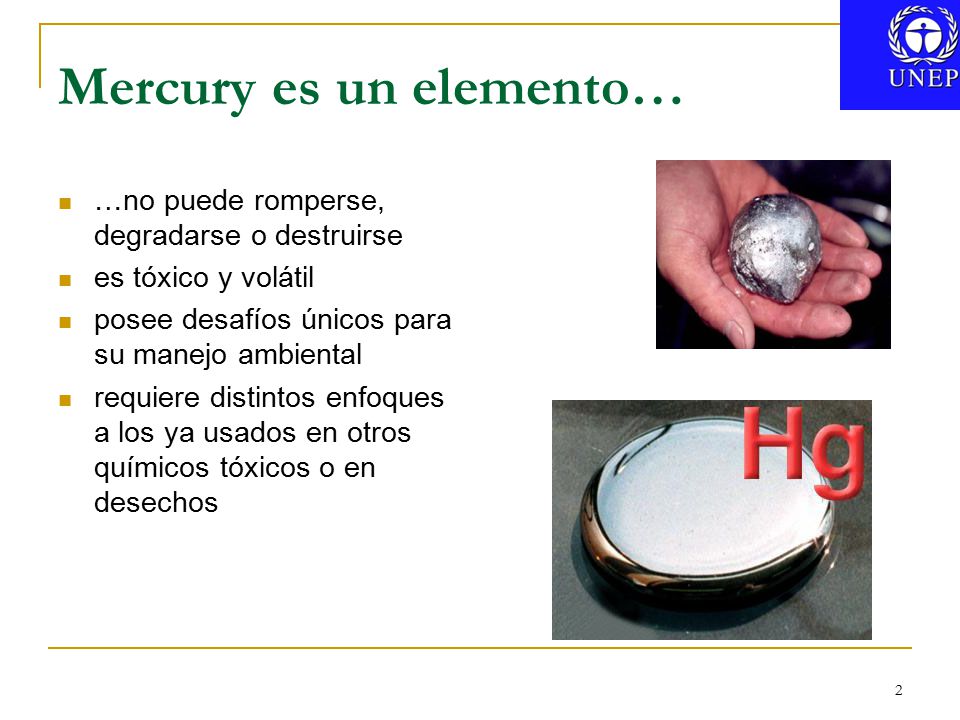 UNEP

Mercury es un elemento…

- …no puede romperse, degradarse o destruirse
- es tóxico y volátil
- posee desafíos únicos para su manejo ambiental
- requiere distintos enfoques a los ya usados en otros químicos tóxicos o en desechos

Hg

2